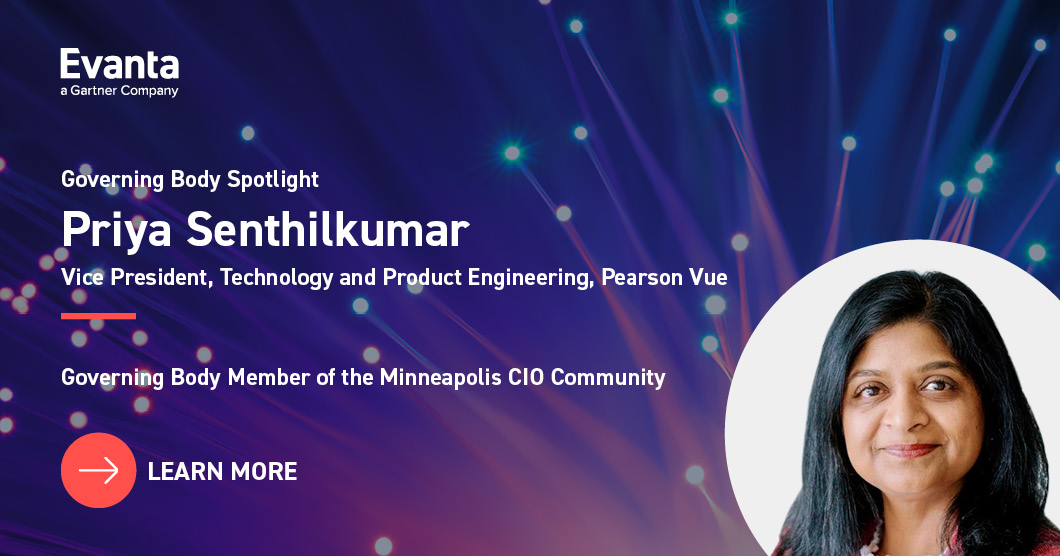 Evanta
a Gartner Company

Governing Body Spotlight

Priya Senthilkumar

Vice President, Technology and Product Engineering, Pearson Vue

Governing Body Member of the Minneapolis CIO Community

LEARN MORE